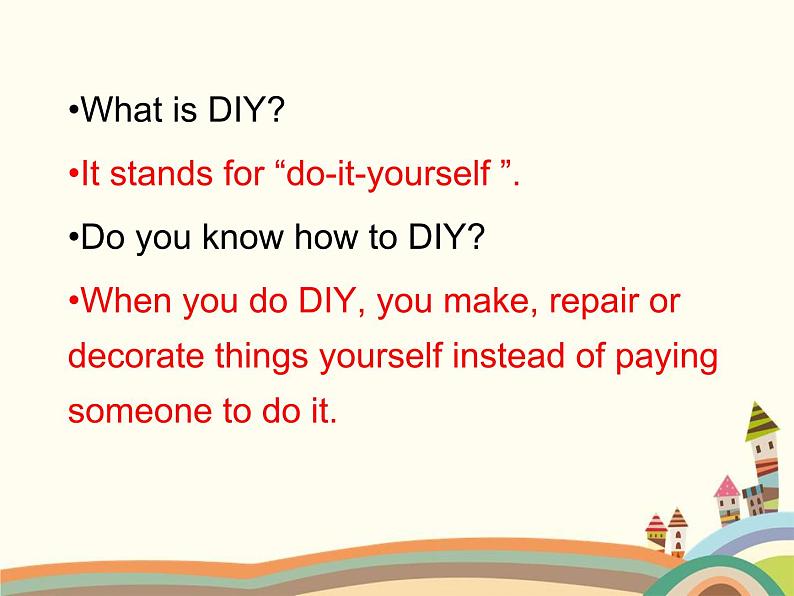 •What is DIY?

•It stands for “do-it-yourself ”.

•Do you know how to DIY?

•When you do DIY, you make, repair or decorate things yourself instead of paying someone to do it.